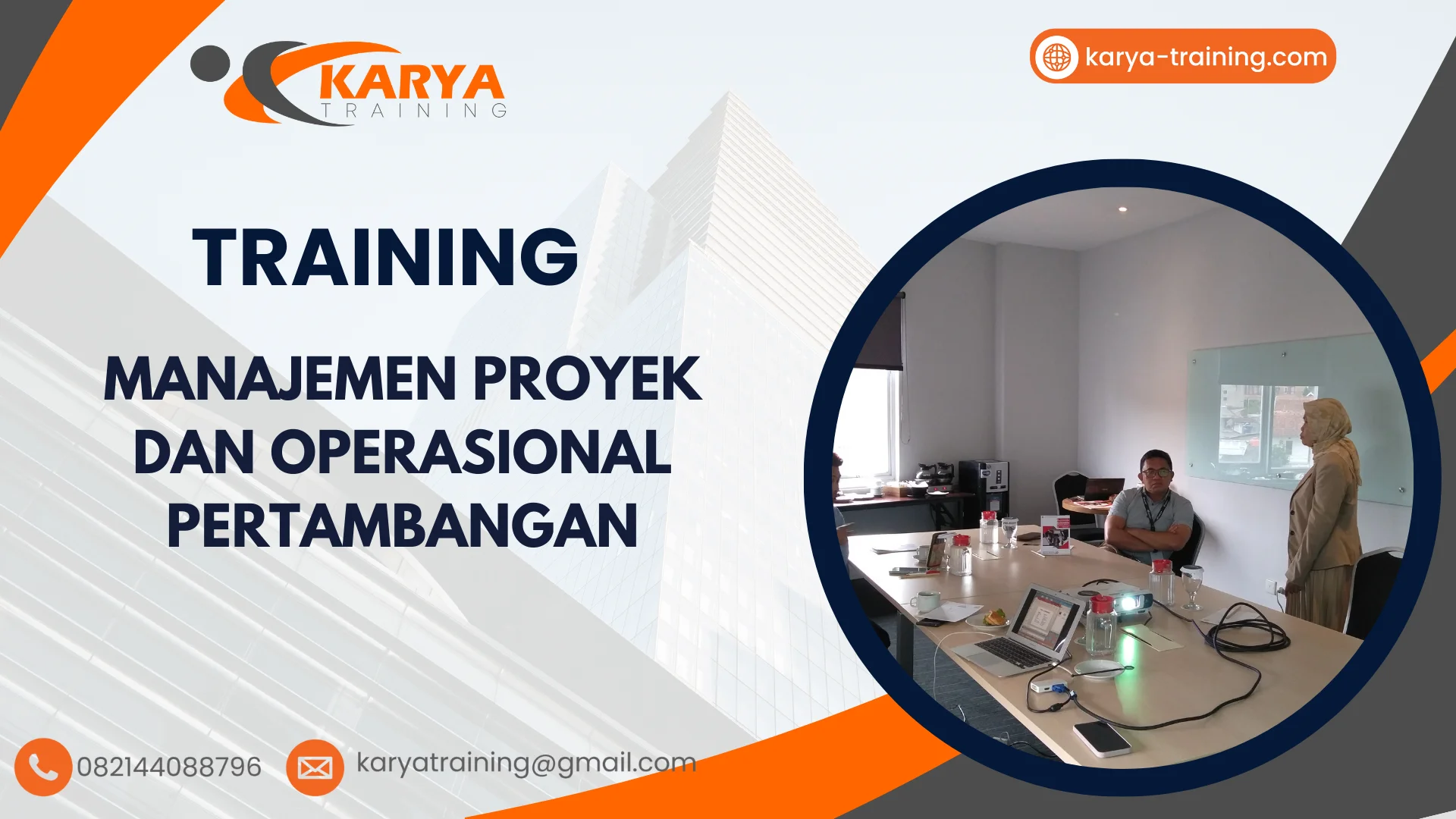 KARYA
TRAINING

karya-training.com

TRAINING

MANAJEMEN PROYEK DAN OPERASIONAL PERTAMBANGAN

082144088796

karyatraining@gmail.com